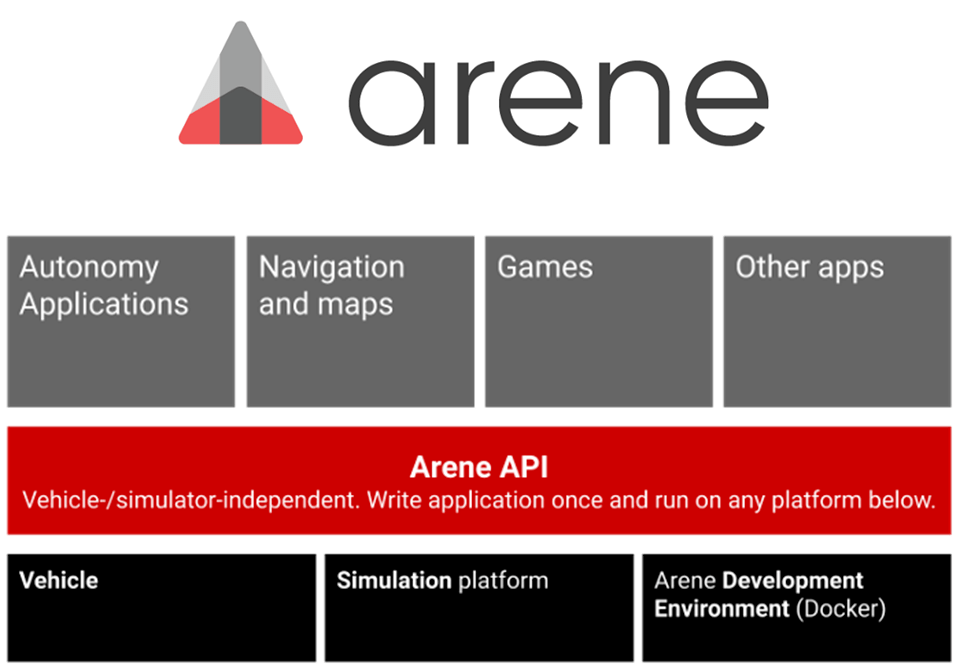 arene

Autonomy Applications

Navigation and maps

Games

Other apps

Arene API
Vehicle-/simulator-independent. Write application once and run on any platform below.

Vehicle

Simulation platform

Arene Development Environment (Docker)